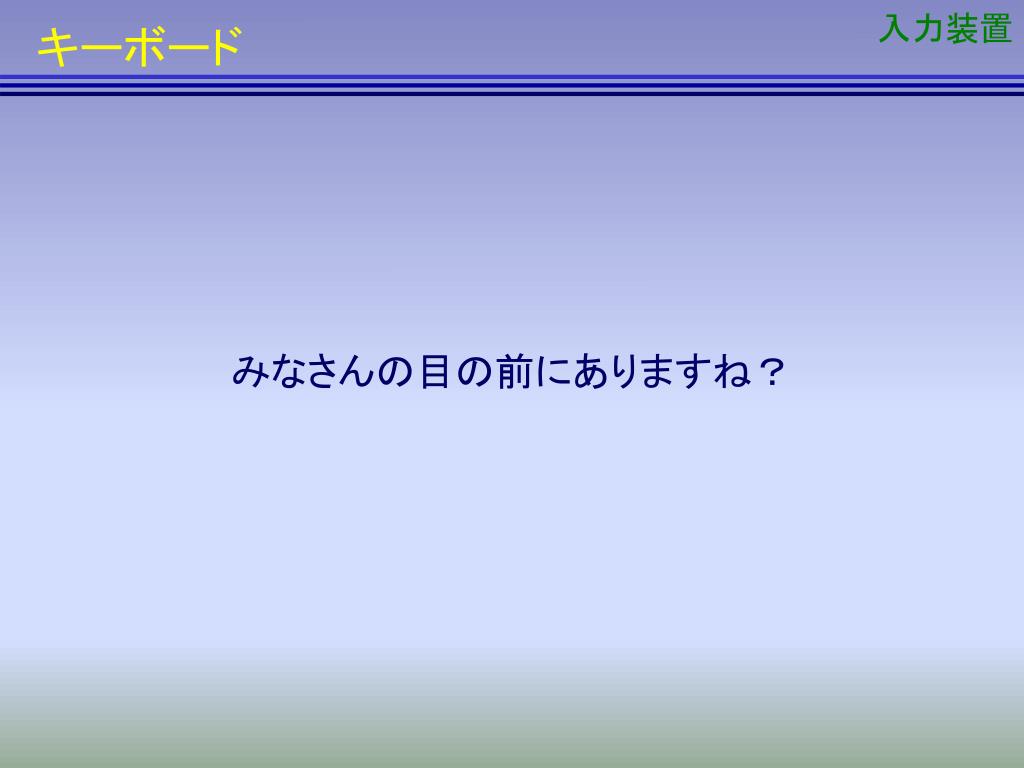 キーボード

入力装置

みなさんの目の前にありますね？